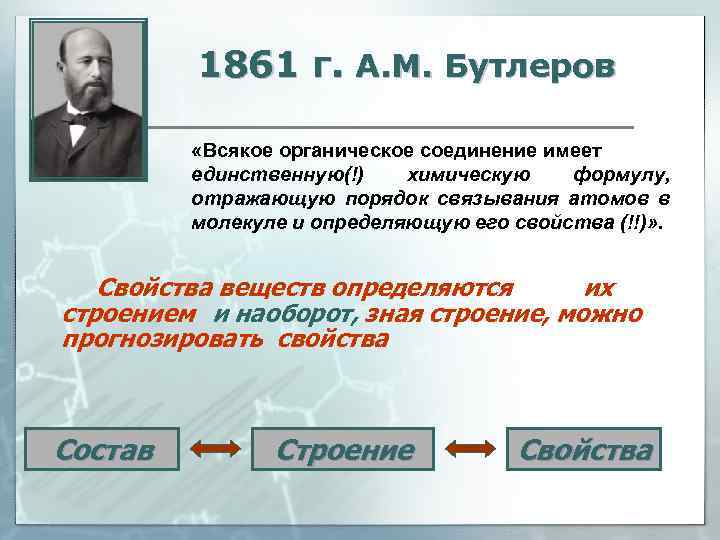 1861 г. А.М. Бутлеров

«Всякое органическое соединение имеет единственную(!) химическую формулу, отражающую порядок связывания атомов в молекуле и определяющую его свойства (!!)».

Свойства веществ определяются их строением и наоборот, зная строение, можно прогнозировать свойства

Состав

Строение

Свойства